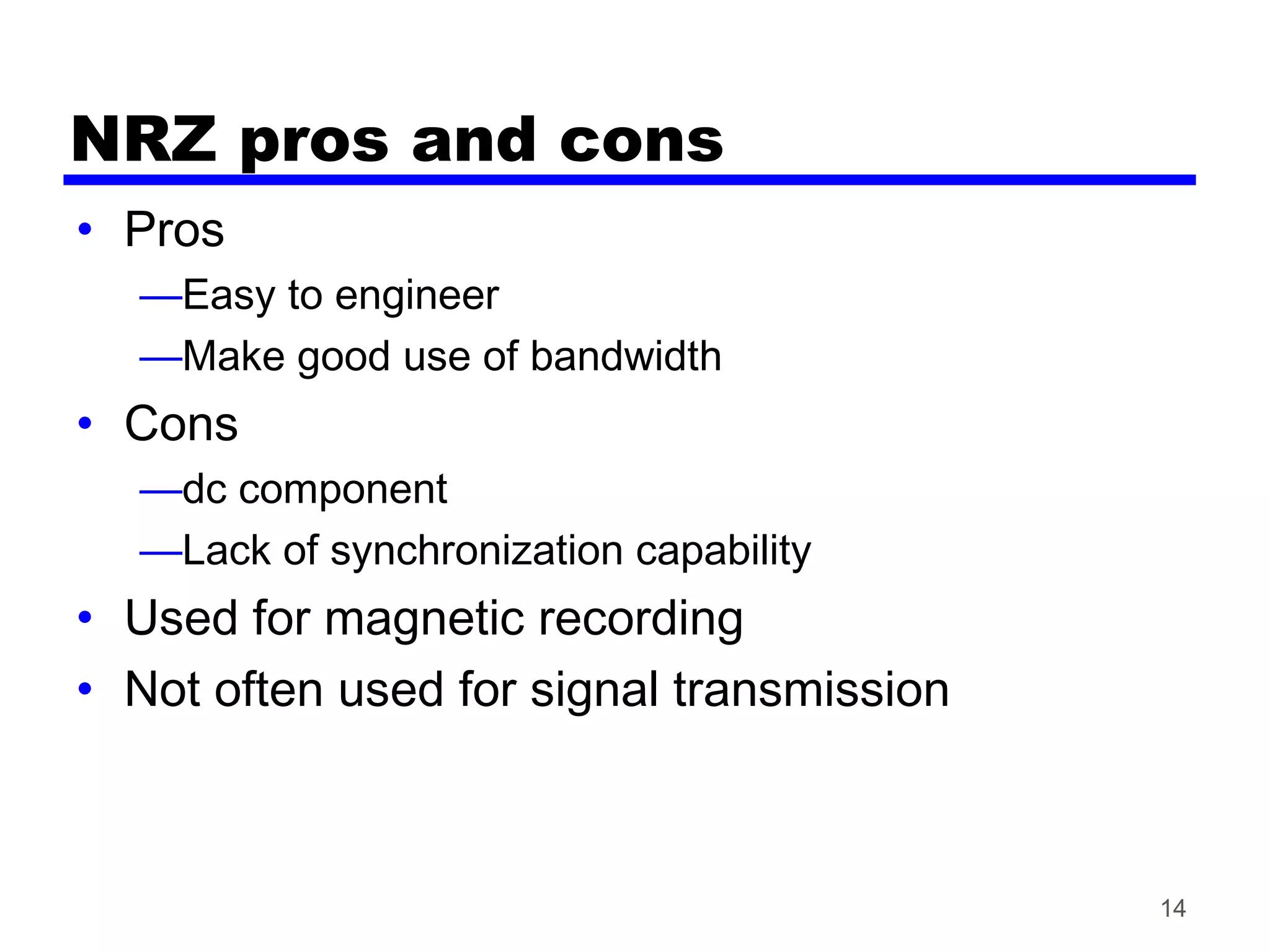 NRZ pros and cons

• Pros
—Easy to engineer
—Make good use of bandwidth
• Cons
—dc component
—Lack of synchronization capability
• Used for magnetic recording
• Not often used for signal transmission

14